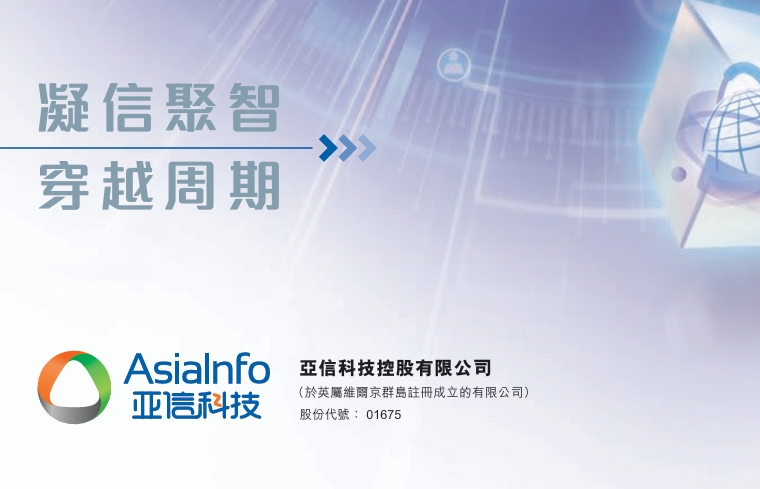 凝信聚智
穿越周期

AsiaInfo
亚信科技

亞信科技控股有限公司
（於英屬維爾京群島註冊成立的有限公司）
股份代號： 01675